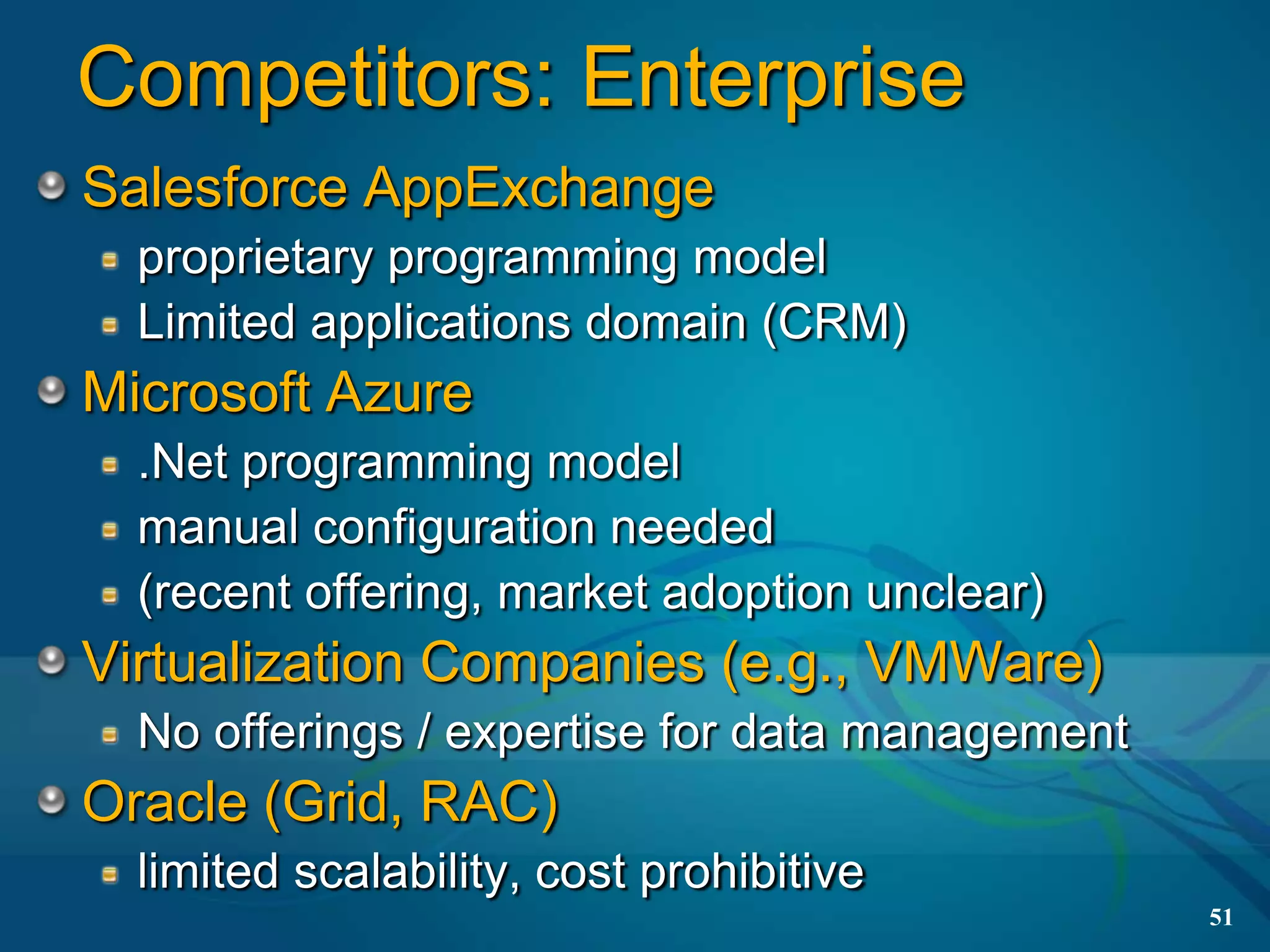 Competitors: Enterprise

Salesforce AppExchange

proprietary programming model

Limited applications domain (CRM)

Microsoft Azure

.Net programming model

manual configuration needed

(recent offering, market adoption unclear)

Virtualization Companies (e.g., VMWare)

No offerings / expertise for data management

Oracle (Grid, RAC)

limited scalability, cost prohibitive

51